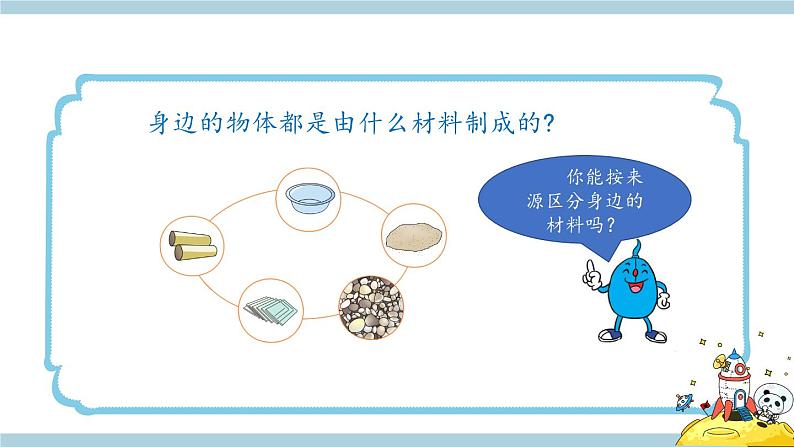 身边的物体都是由什么材料制成的?

你能按来源区分身边的材料吗?